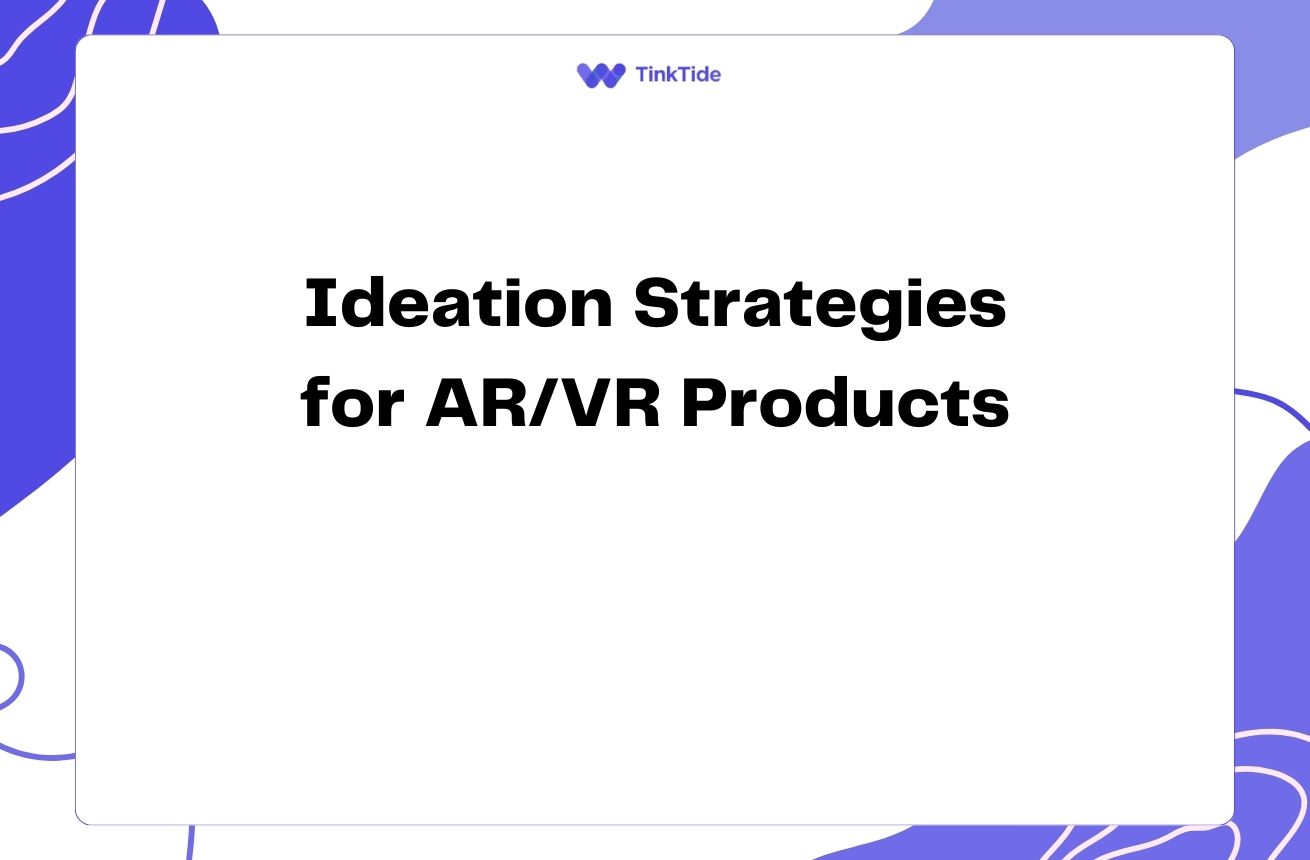 TinkTide

Ideation Strategies for AR/VR Products